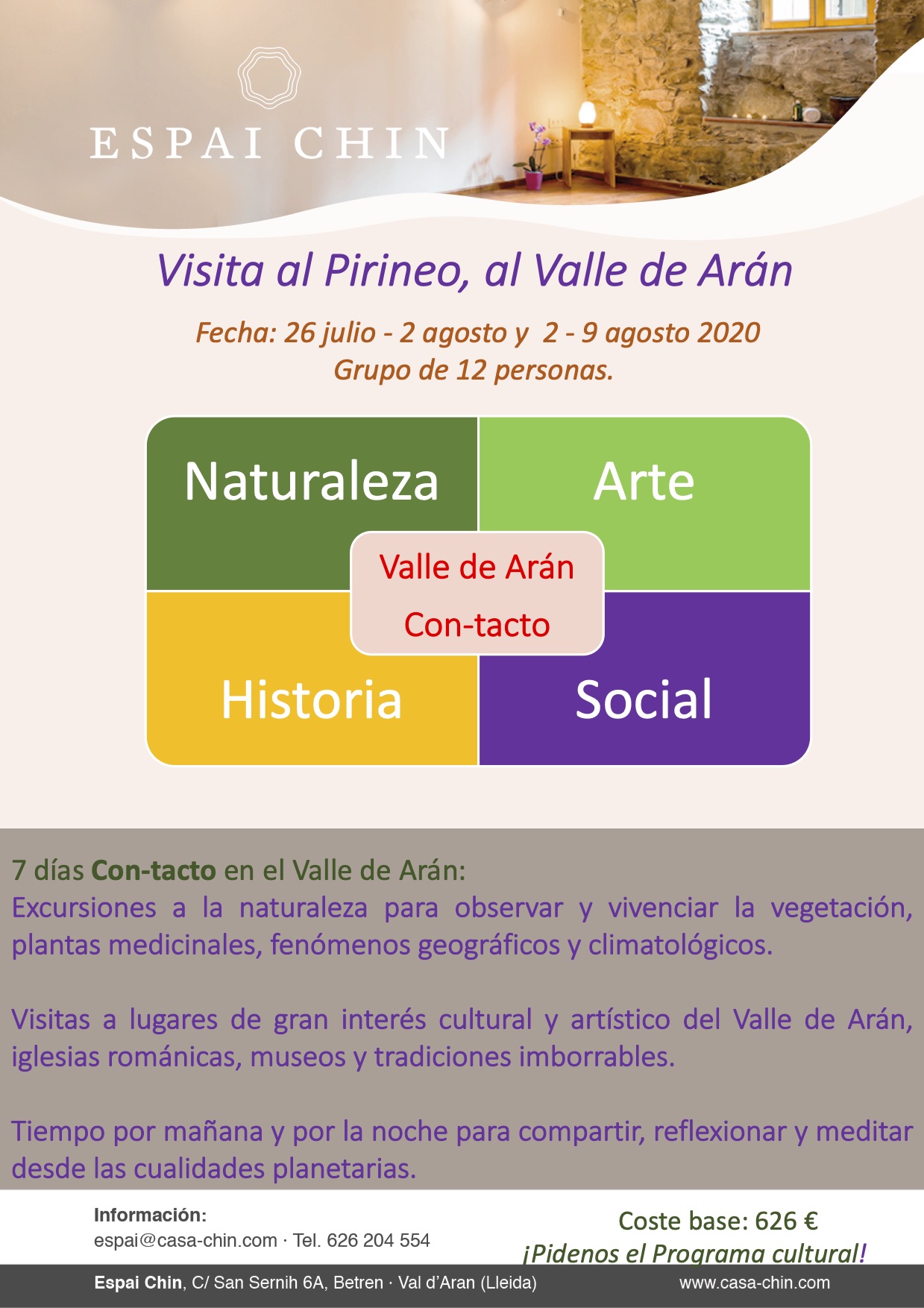 ESPAI CHIN

Visita al Pirineo, al Valle de Arán

Fecha: 26 julio - 2 agosto y 2 - 9 agosto 2020
Grupo de 12 personas.

Naturaleza

Arte

Valle de Arán
Con-tacto

Historia

Social

7 días Con-tacto en el Valle de Arán:
Excursiones a la naturaleza para observar y vivenciar la vegetación, plantas medicinales, fenómenos geográficos y climatológicos.

Visitas a lugares de gran interés cultural y artístico del Valle de Arán, iglesias románicas, museos y tradiciones imborrables.

Tiempo por mañana y por la noche para compartir, reflexionar y meditar desde las cualidades planetarias.

Información:
espai@casa-chin.com · Tel. 626 204 554

Coste base: 626 €
¡Pidenos el Programa cultural!

Espai Chin, C/ San Sernih 6A, Betren · Val d'Aran (Lleida)

www.casa-chin.com